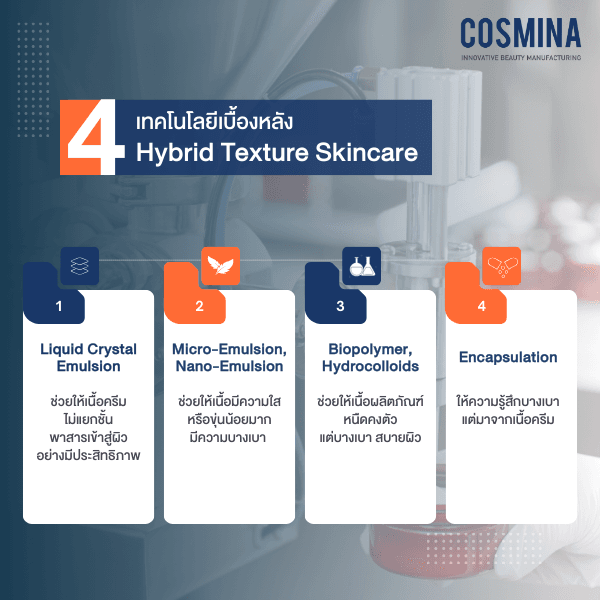 COSMINA
INNOVATIVE BEAUTY MANUFACTURING

4 เทคโนโลยีเบื้องหลัง
Hybrid Texture Skincare

1
Liquid Crystal Emulsion
ช่วยให้เนื้อครีม ไม่แยกชั้น พาสารเข้าสู่ผิว อย่างมีประสิทธิภาพ

2
Micro-Emulsion, Nano-Emulsion
ช่วยให้เนื้อมีความใส หรือขุ่นน้อยมาก มีความบางเบา

3
Biopolymer, Hydrocolloids
ช่วยให้เนื้อผลิตภัณฑ์ หนืดคงตัว แต่บางเบา สบายผิว

4
Encapsulation
ให้ความรู้สึกบางเบา แต่มาจากเนื้อครีม